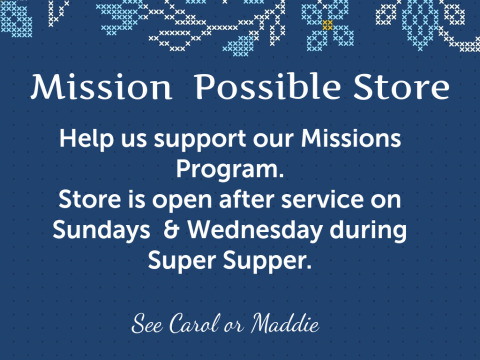 Mission Possible Store

Help us support our Missions Program.
Store is open after service on Sundays & Wednesday during Super Supper.

See Carol or Maddie